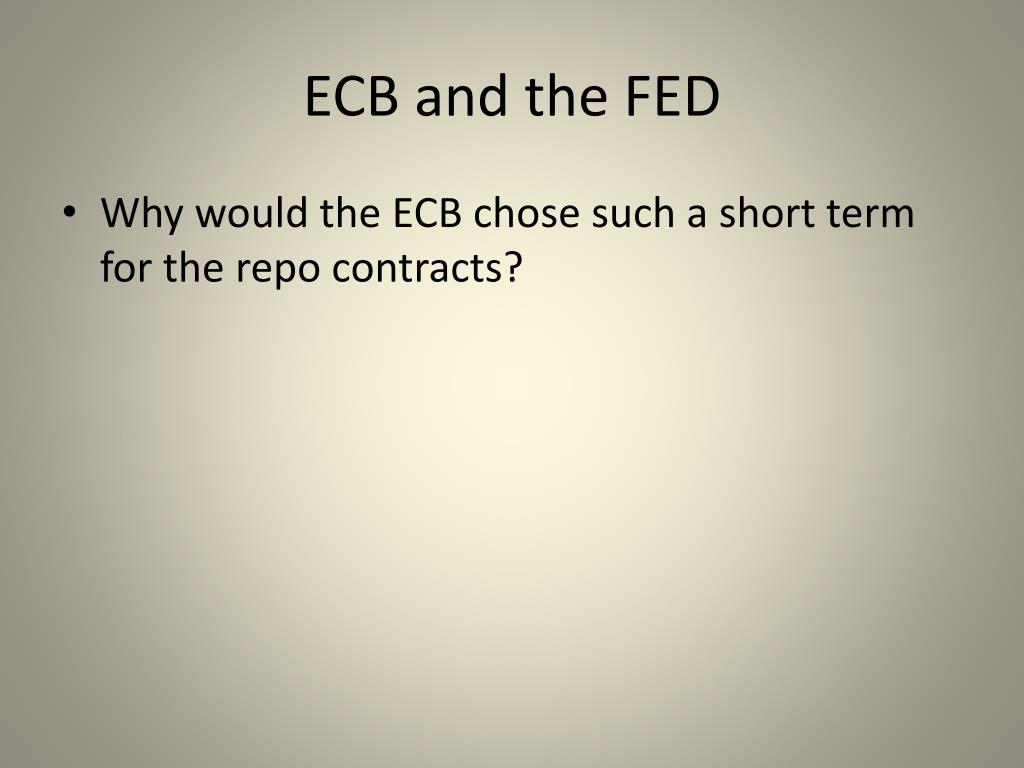 ECB and the FED

• Why would the ECB chose such a short term for the repo contracts?